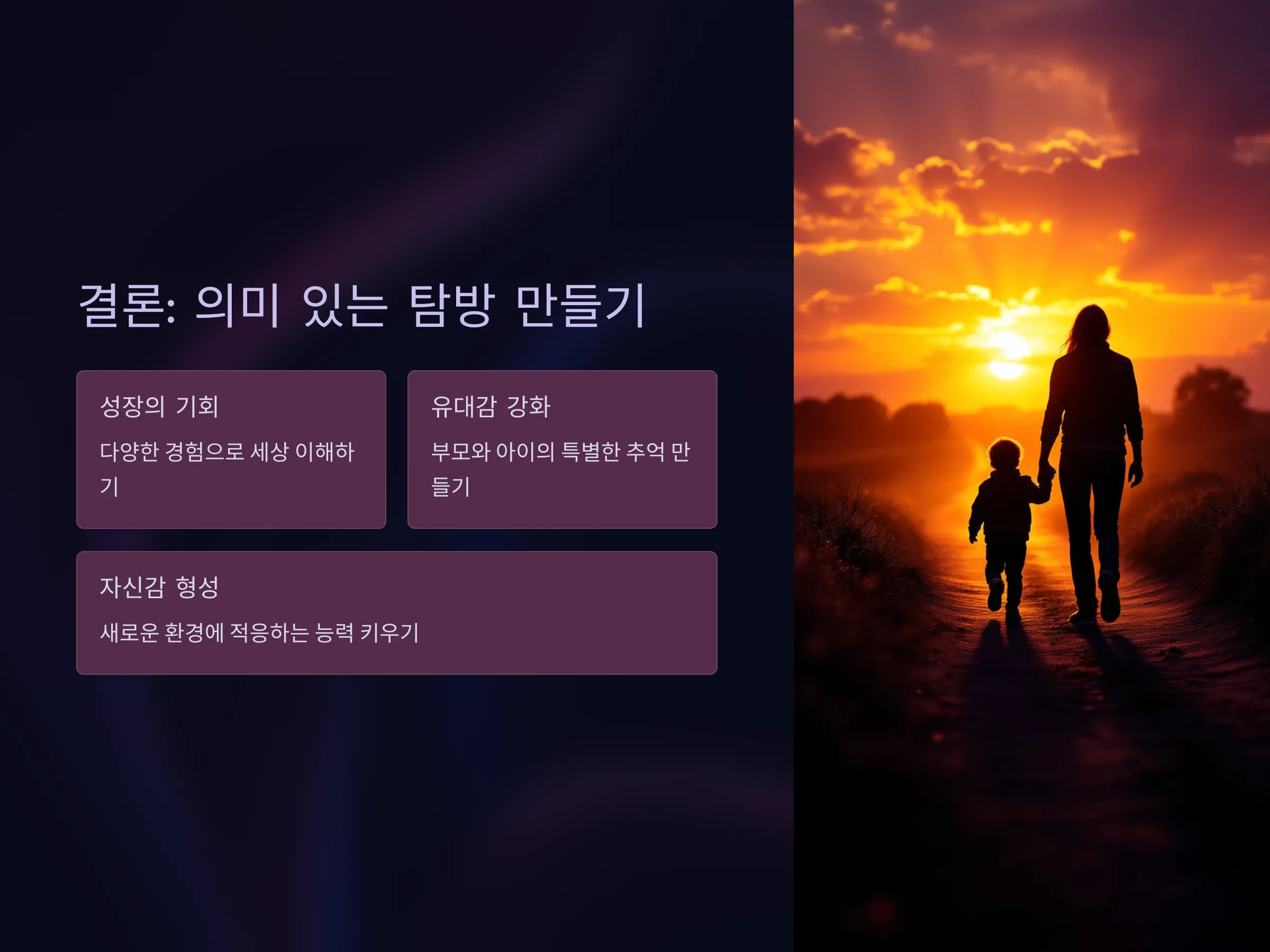 결론: 의미 있는 탐방 만들기

성장의 기회

다양한 경험으로 세상 이해하기

유대감 강화

부모와 아이의 특별한 추억 만들기

자신감 형성

새로운 환경에 적응하는 능력 키우기